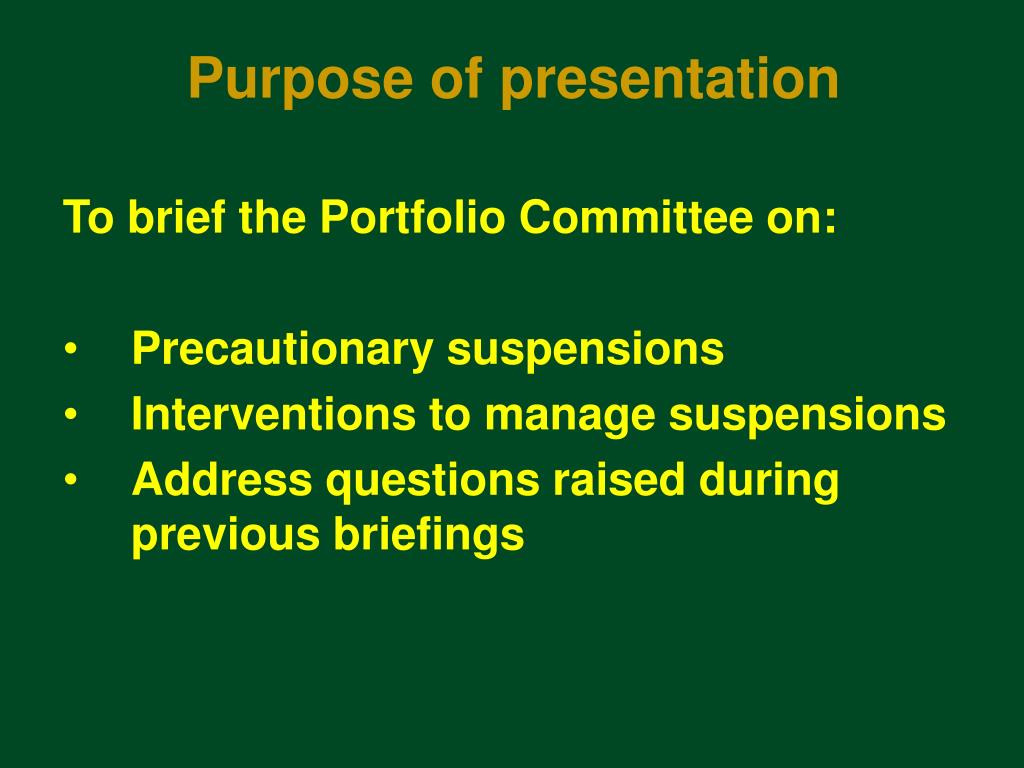 Purpose of presentation

To brief the Portfolio Committee on:

• Precautionary suspensions
• Interventions to manage suspensions
• Address questions raised during previous briefings